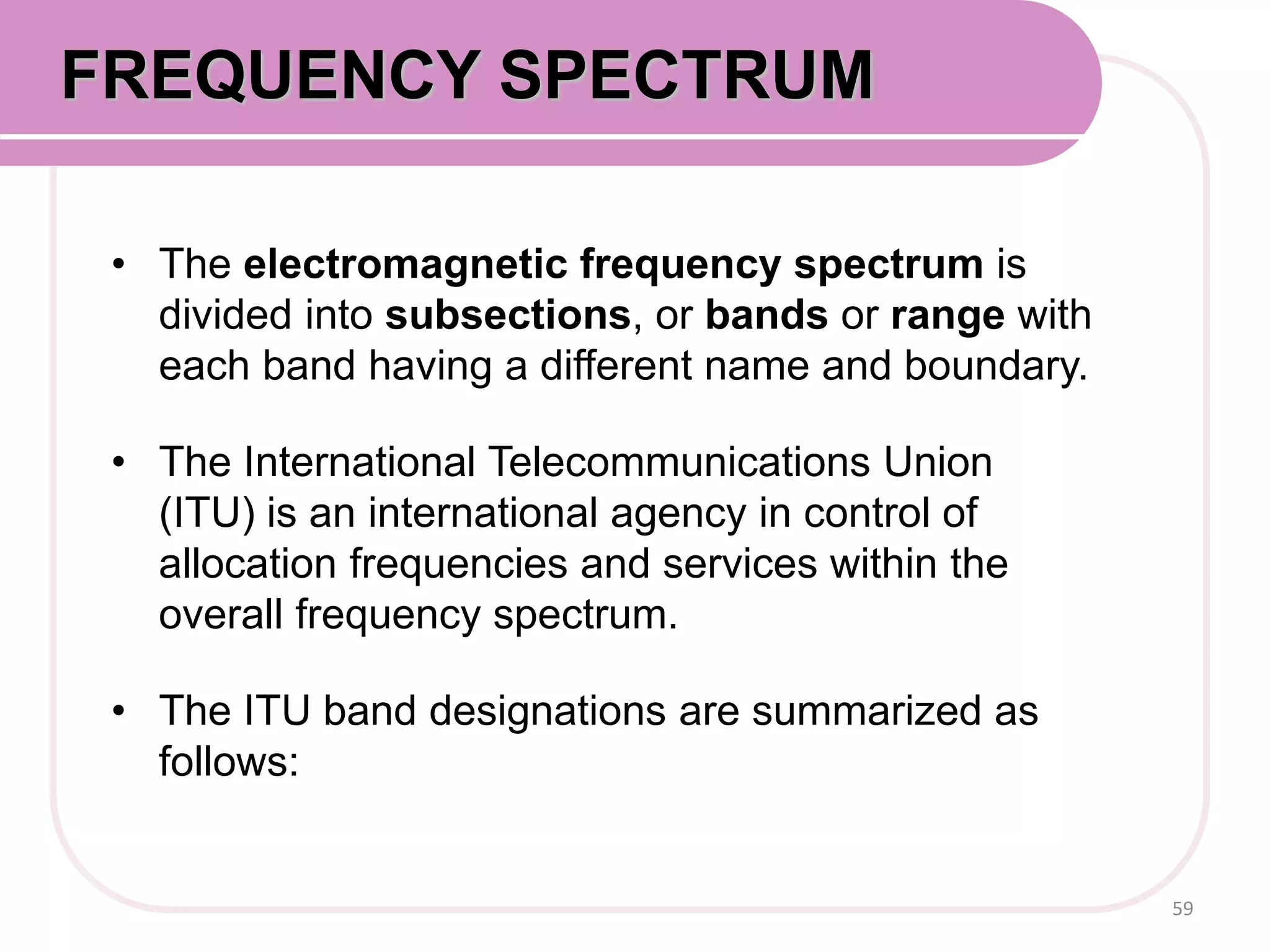 FREQUENCY SPECTRUM

• The electromagnetic frequency spectrum is divided into subsections, or bands or range with each band having a different name and boundary.

• The International Telecommunications Union (ITU) is an international agency in control of allocation frequencies and services within the overall frequency spectrum.

• The ITU band designations are summarized as follows:

59